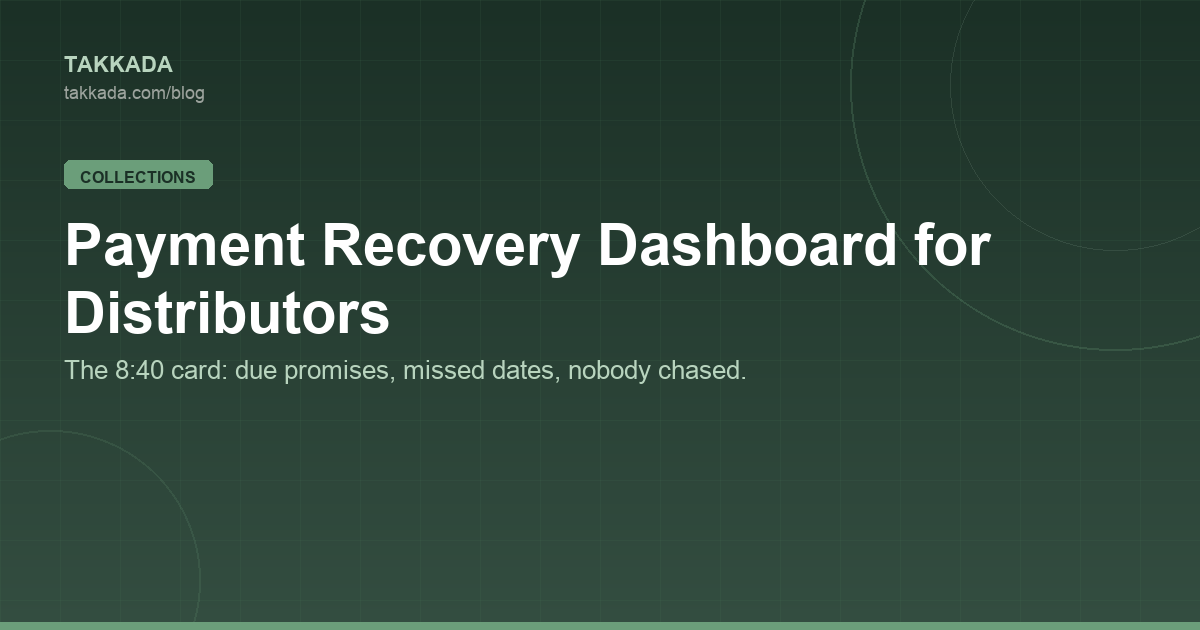 TAKKADA
takkada.com/blog

COLLECTIONS

Payment Recovery Dashboard for Distributors

The 8:40 card: due promises, missed dates, nobody chased.